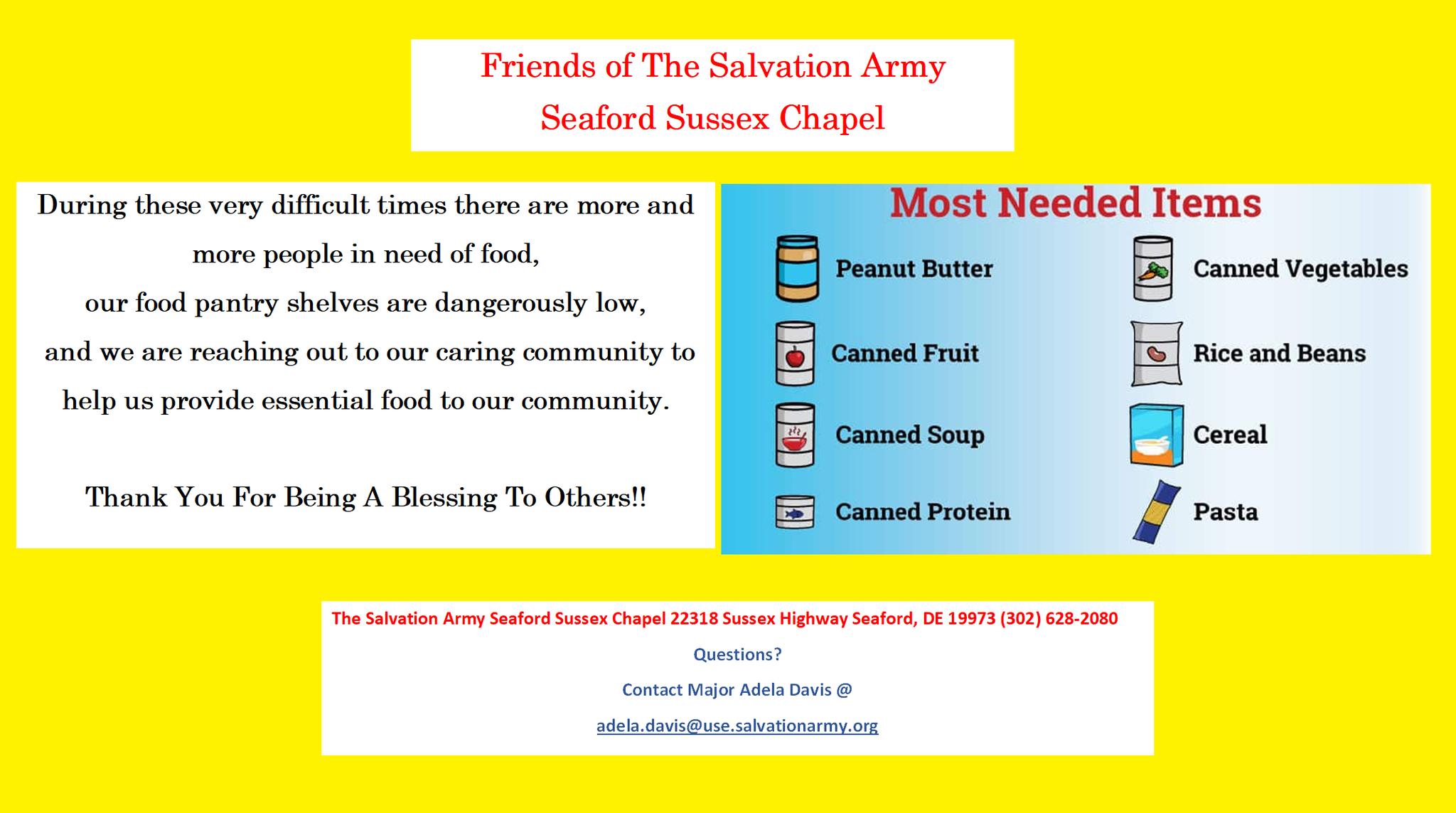 Friends of The Salvation Army
Seaford Sussex Chapel

During these very difficult times there are more and more people in need of food,
our food pantry shelves are dangerously low,
and we are reaching out to our caring community to help us provide essential food to our community.

Thank You For Being A Blessing To Others!!

Most Needed Items

Peanut Butter

Canned Fruit

Canned Soup

Canned Protein

Canned Vegetables

Rice and Beans

Cereal

Pasta

The Salvation Army Seaford Sussex Chapel 22318 Sussex Highway Seaford, DE 19973 (302) 628-2080

Questions?

Contact Major Adela Davis @

adela.davis@use.salvationarmy.org